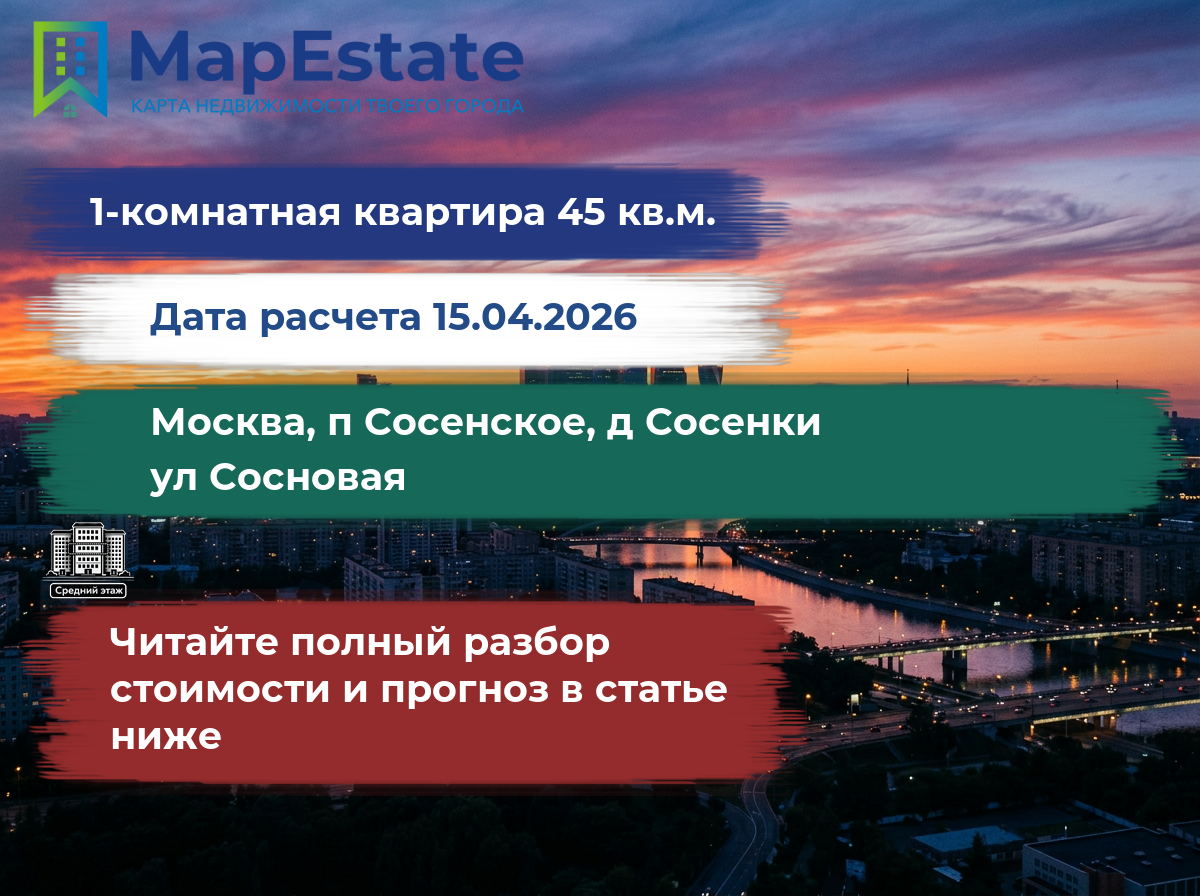 MapEstate
КАРТА НЕДВИЖИМОСТИ ТВОЕГО ГОРОДА

1-комнатная квартира 45 кв.м.

Дата расчета 15.04.2026

Москва, п Сосенское, д Сосенки ул Сосновая

Средний этаж

Читайте полный разбор стоимости и прогноз в статье ниже